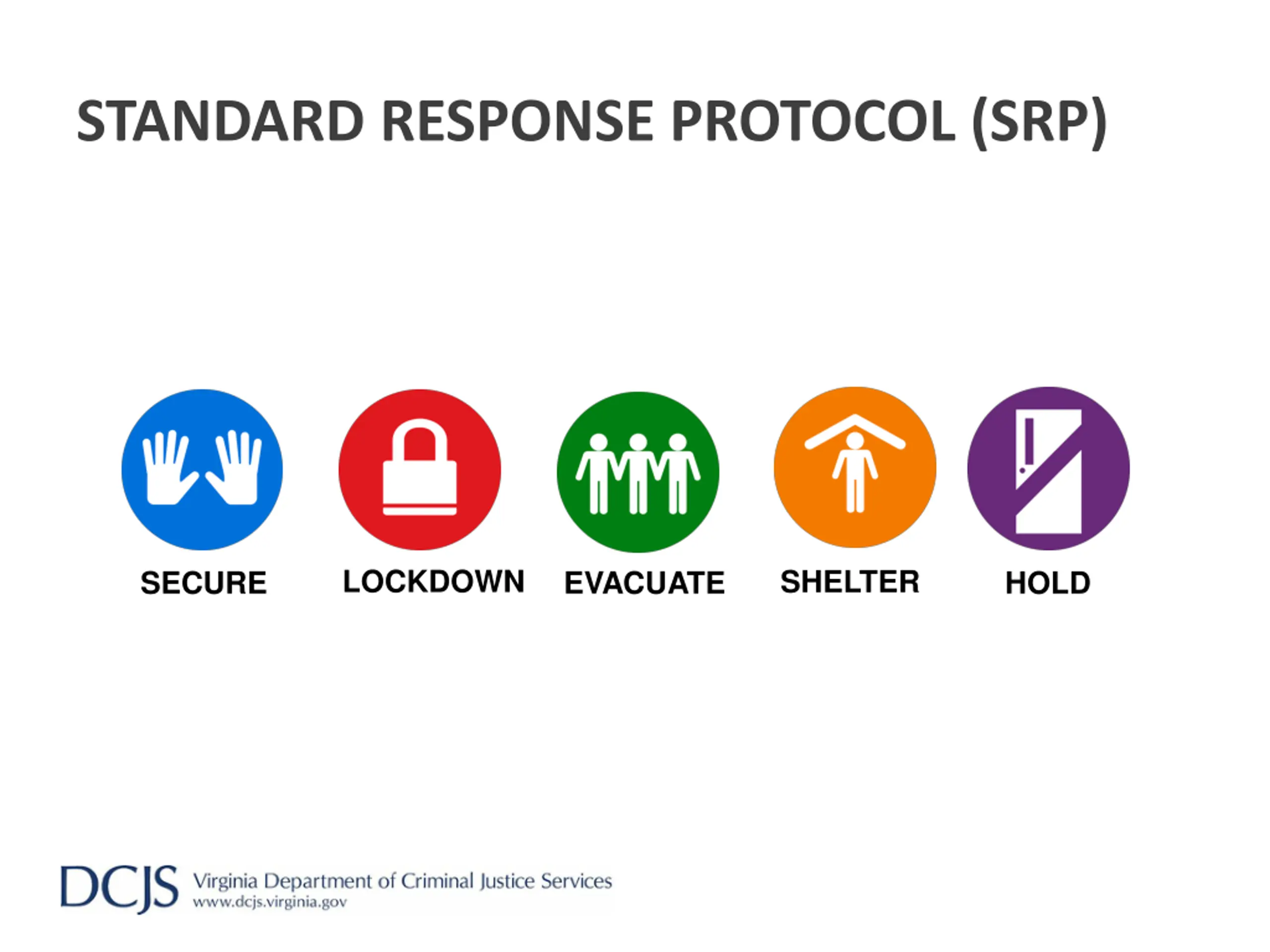 STANDARD RESPONSE PROTOCOL (SRP)

SECURE LOCKDOWN EVACUATE SHELTER HOLD

DCJS Virginia Department of Criminal Justice Services
www.dcjs.virginia.gov